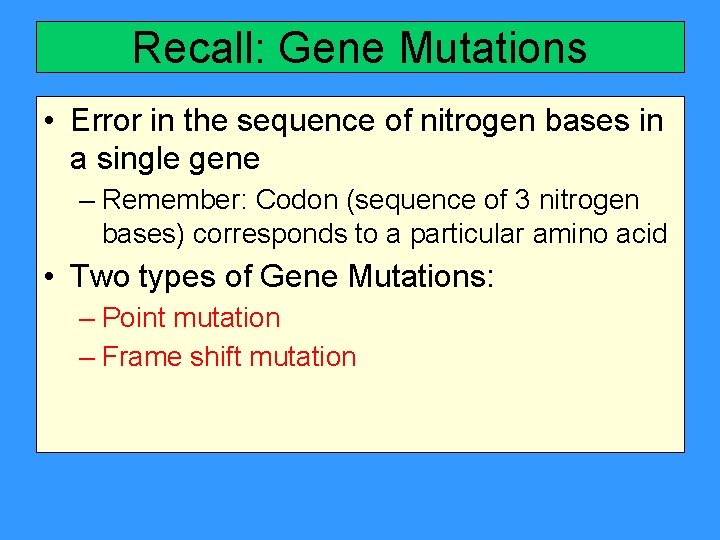 Recall: Gene Mutations

• Error in the sequence of nitrogen bases in a single gene
– Remember: Codon (sequence of 3 nitrogen bases) corresponds to a particular amino acid

• Two types of Gene Mutations:
– Point mutation
– Frame shift mutation